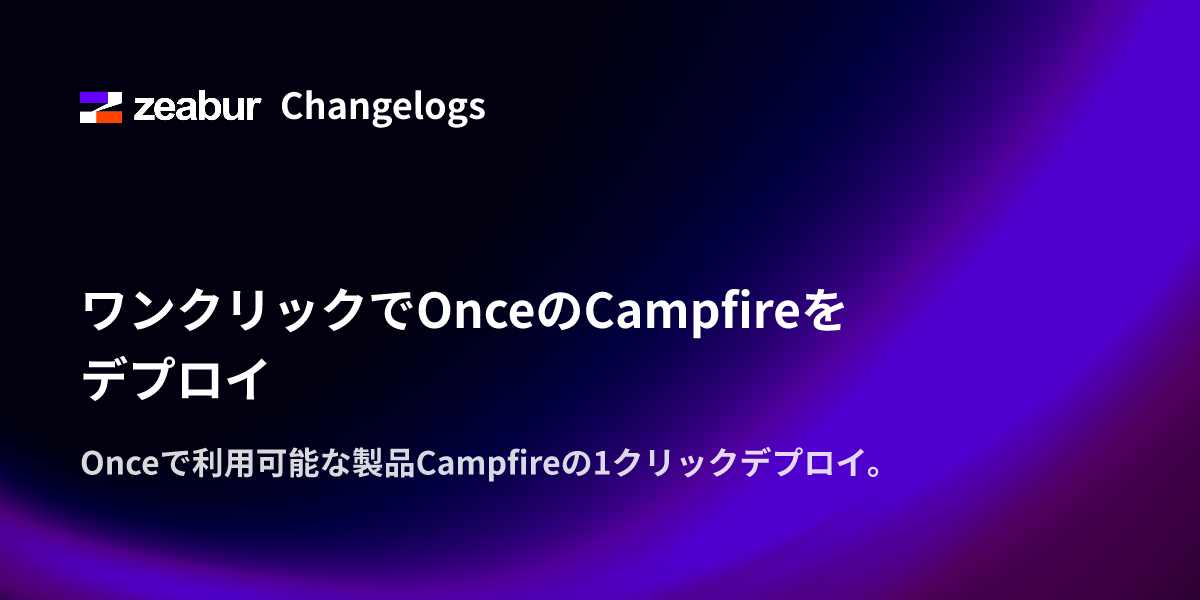 zeabur Changelogs

ワンクリックでOnceのCampfireをデプロイ

Onceで利用可能な製品Campfireの1クリックデプロイ。